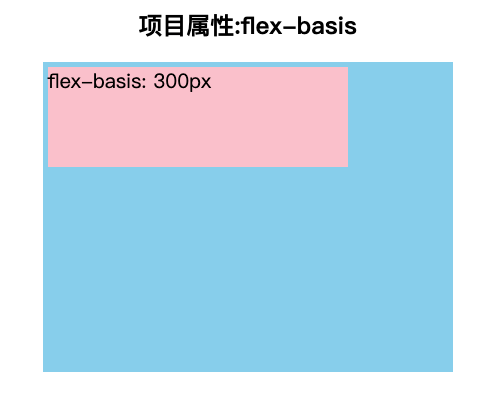 项目属性:flex-basis

flex-basis: 300px